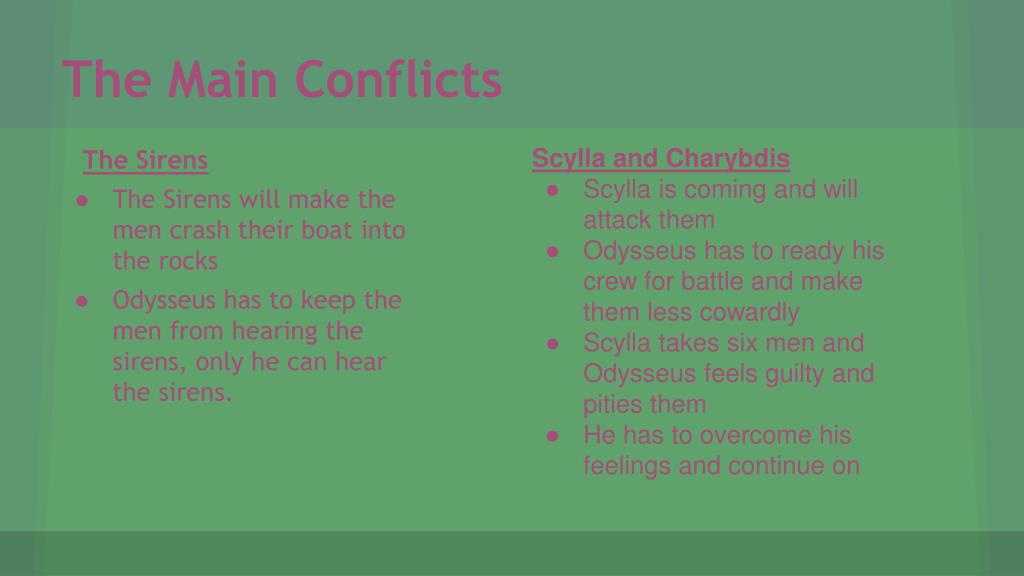 The Main Conflicts

The Sirens
● The Sirens will make the men crash their boat into the rocks
● Odysseus has to keep the men from hearing the sirens, only he can hear the sirens.

Scylla and Charybdis
● Scylla is coming and will attack them
● Odysseus has to ready his crew for battle and make them less cowardly
● Scylla takes six men and Odysseus feels guilty and pities them
● He has to overcome his feelings and continue on